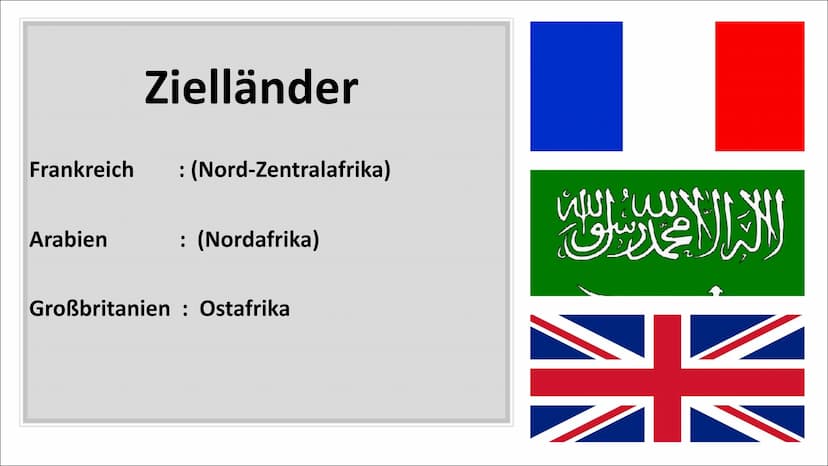 Zielländer

Frankreich : (Nord-Zentralafrika)

Arabien : (Nordafrika)

Großbritanien : Ostafrika

لا إله إلا الله محمد رسول الله